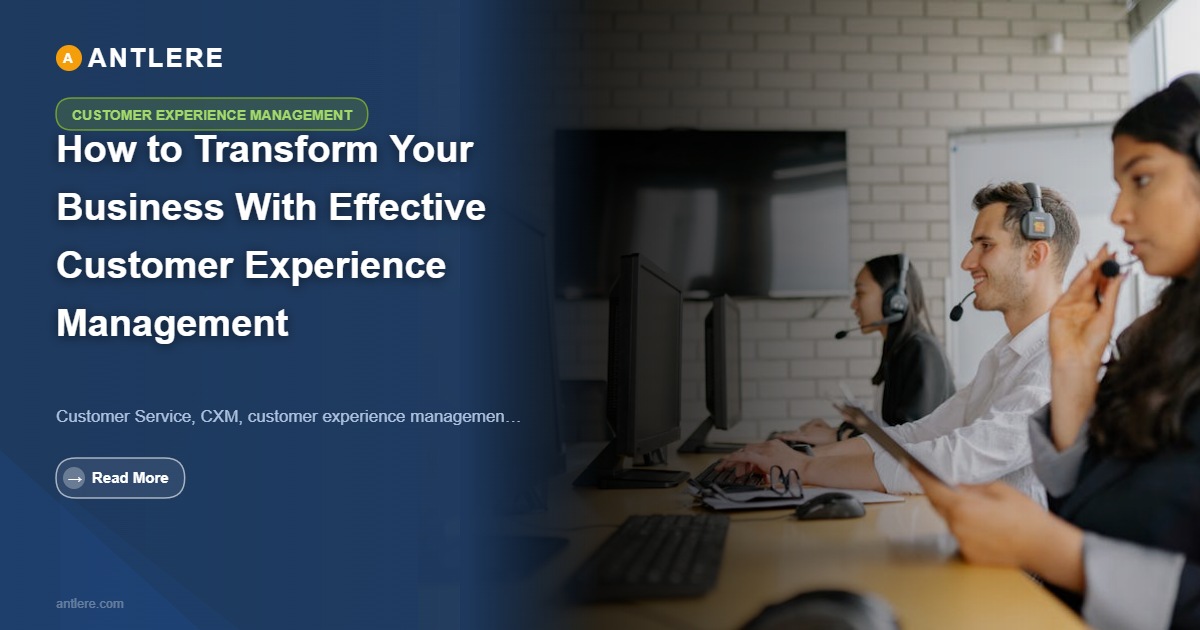 A ANTLERE

CUSTOMER EXPERIENCE MANAGEMENT

How to Transform Your Business With Effective Customer Experience Management

Customer Service, CXM, customer experience managemen…

→ Read More

antlere.com